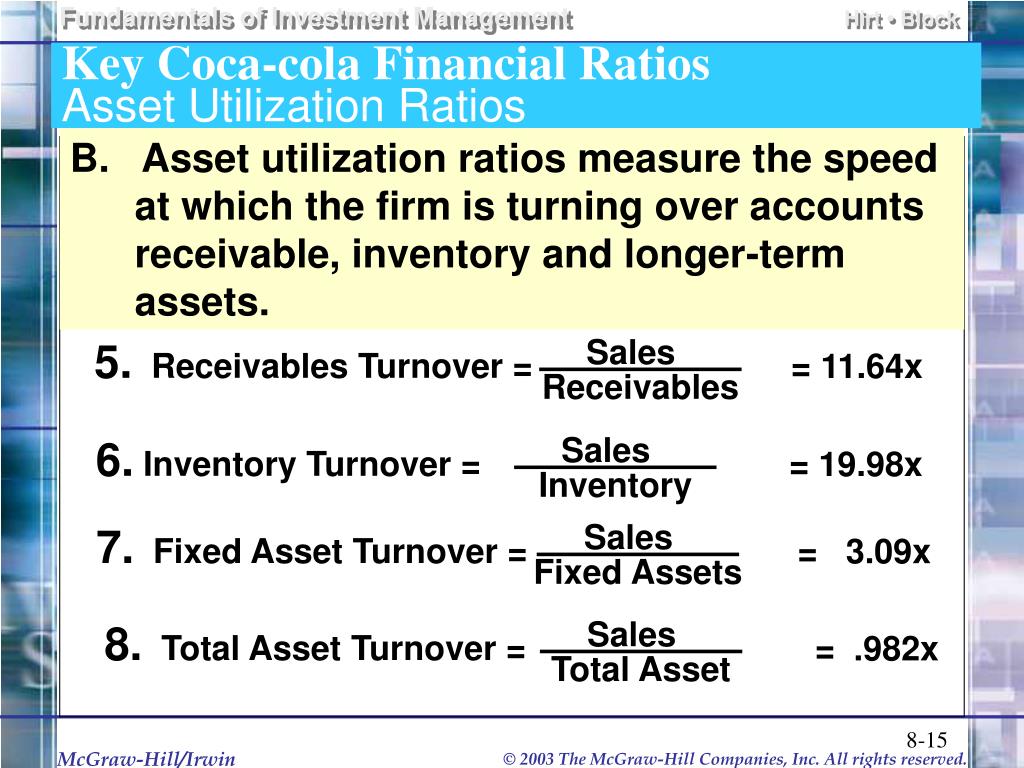 Fundamentals of Investment Management

Hirt • Block

Key Coca-cola Financial Ratios
Asset Utilization Ratios

B. Asset utilization ratios measure the speed at which the firm is turning over accounts receivable, inventory and longer-term assets.

5. Receivables Turnover = $\frac{\text{Sales}}{\text{Receivables}}$ = 11.64x

6. Inventory Turnover = $\frac{\text{Sales}}{\text{Inventory}}$ = 19.98x

7. Fixed Asset Turnover = $\frac{\text{Sales}}{\text{Fixed Assets}}$ = 3.09x

8. Total Asset Turnover = $\frac{\text{Sales}}{\text{Total Asset}}$ = .982x

8-15

McGraw-Hill/Irwin

© 2003 The McGraw-Hill Companies, Inc. All rights reserved.